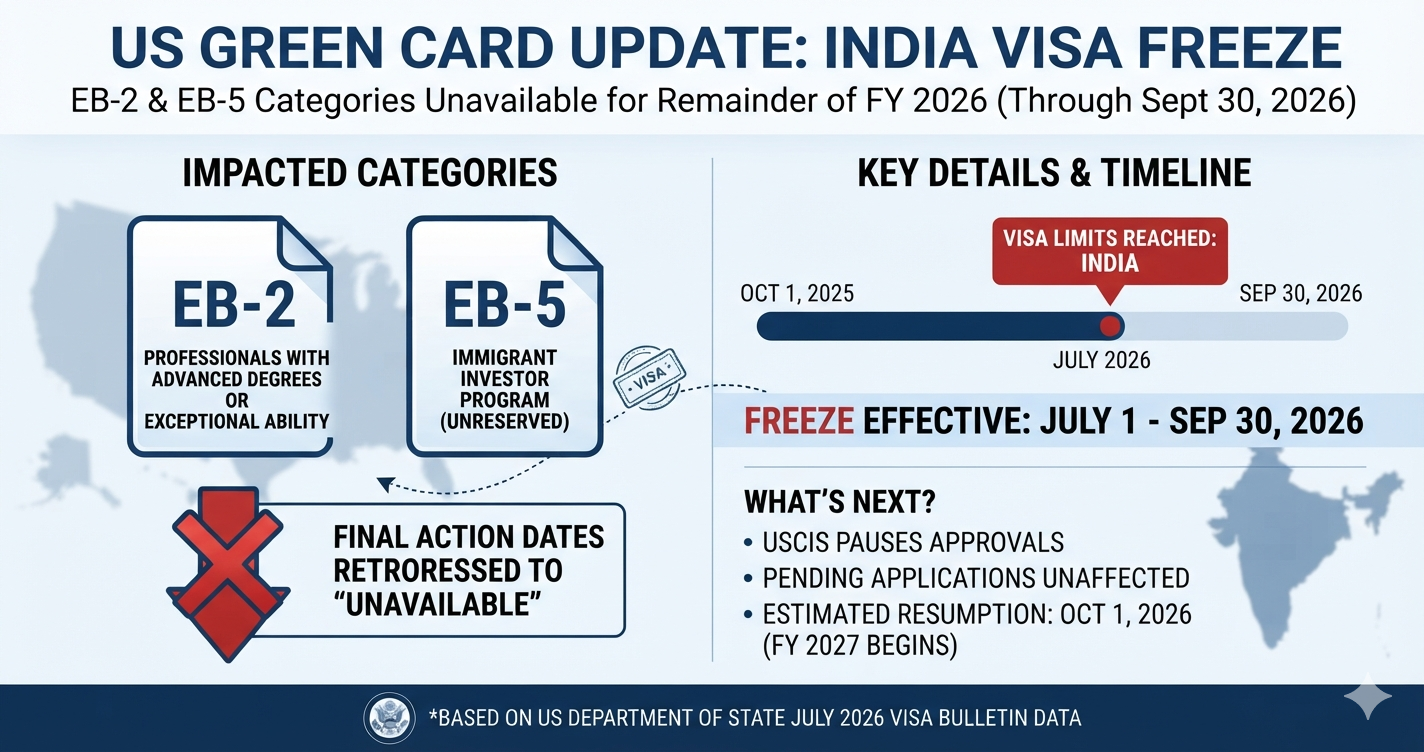 US GREEN CARD UPDATE: INDIA VISA FREEZE
EB-2 & EB-5 Categories Unavailable for Remainder of FY 2026 (Through Sept 30, 2026)

IMPACTED CATEGORIES

EB-2
PROFESSIONALS WITH ADVANCED DEGREES OR EXCEPTIONAL ABILITY

EB-5
IMMIGRANT INVESTOR PROGRAM (UNRESERVED)

VISA

FINAL ACTION DATES RETRORESSED TO "UNAVAILABLE"

KEY DETAILS & TIMELINE

VISA LIMITS REACHED: INDIA

OCT 1, 2025

SEP 30, 2026

JULY 2026

FREEZE EFFECTIVE: JULY 1 - SEP 30, 2026

WHAT'S NEXT?
• USCIS PAUSES APPROVALS
• PENDING APPLICATIONS UNAFFECTED
• ESTIMATED RESUMPTION: OCT 1, 2026 (FY 2027 BEGINS)

*BASED ON US DEPARTMENT OF STATE JULY 2026 VISA BULLETIN DATA